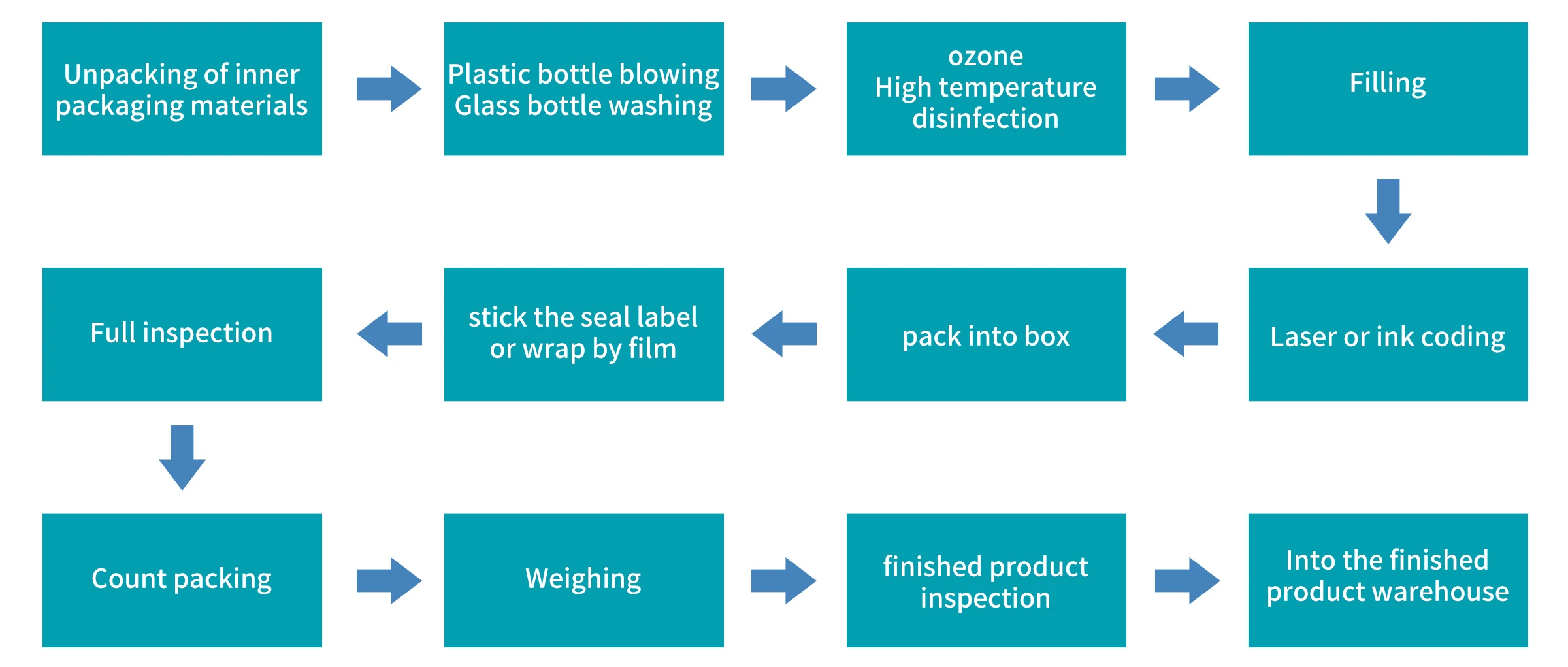 Unpacking of inner packaging materials

Plastic bottle blowing
Glass bottle washing

ozone
High temperature disinfection

Filling

Laser or ink coding

pack into box

stick the seal label or wrap by film

Full inspection

Count packing

Weighing

finished product inspection

Into the finished product warehouse